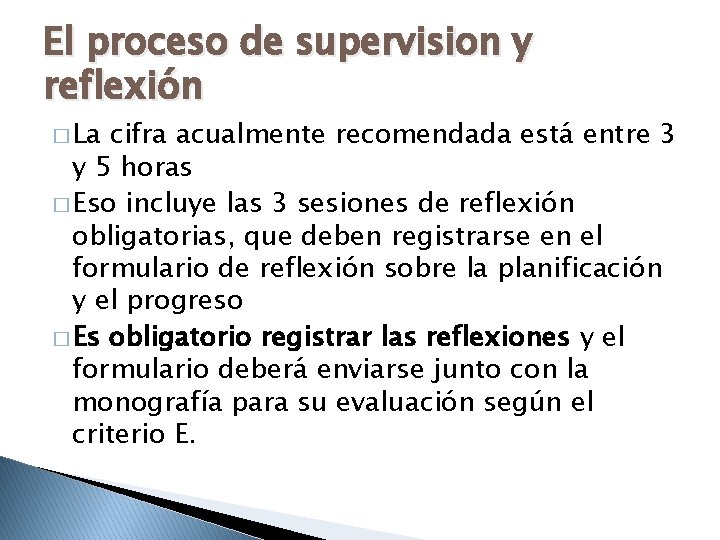 El proceso de supervision y reflexión

□ La cifra acualmente recomendada está entre 3 y 5 horas

□ Eso incluye las 3 sesiones de reflexión obligatorias, que deben registrarse en el formulario de reflexión sobre la planificación y el progreso

□ Es obligatorio registrar las reflexiones y el formulario deberá enviarse junto con la monografía para su evaluación según el criterio E.